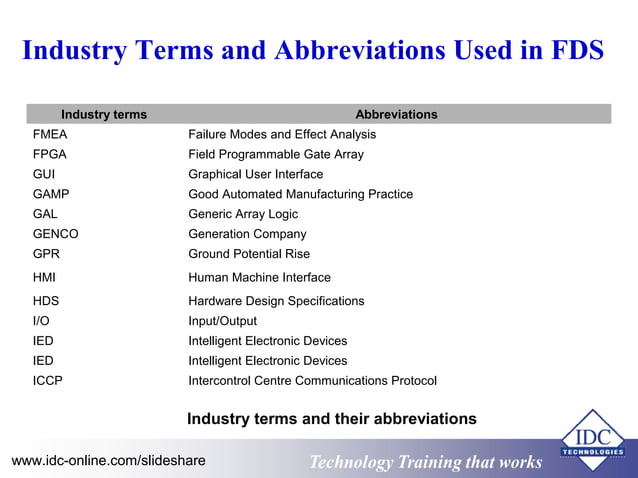 Industry Terms and Abbreviations Used in FDS

| Industry terms | Abbreviations |
|---|---|
| FMEA | Failure Modes and Effect Analysis |
| FPGA | Field Programmable Gate Array |
| GUI | Graphical User Interface |
| GAMP | Good Automated Manufacturing Practice |
| GAL | Generic Array Logic |
| GENCO | Generation Company |
| GPR | Ground Potential Rise |
| HMI | Human Machine Interface |
| HDS | Hardware Design Specifications |
| I/O | Input/Output |
| IED | Intelligent Electronic Devices |
| IED | Intelligent Electronic Devices |
| ICCP | Intercontrol Centre Communications Protocol |

Industry terms and their abbreviations

www.idc-online.com/slideshare

Technology Training that works

IDC TECHNOLOGIES